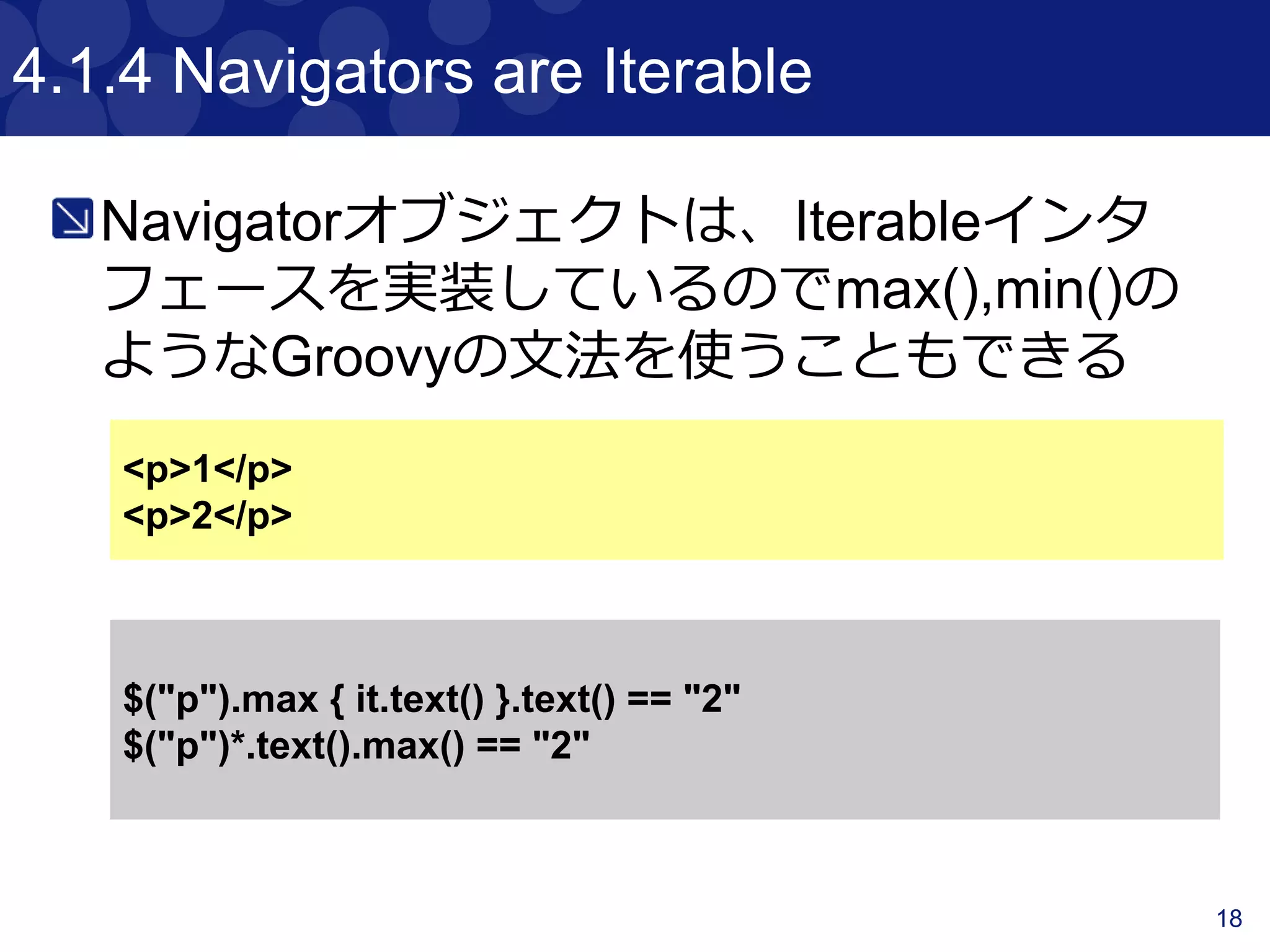 4.1.4 Navigators are Iterable

Navigatorオブジェクトは、Iterableインタフェースを実装しているのでmax(),min()のようなGroovyの文法を使うこともできる

<p>1</p>
<p>2</p>

$("p").max { it.text() }.text() == "2"
$("p")*.text().max() == "2"

18